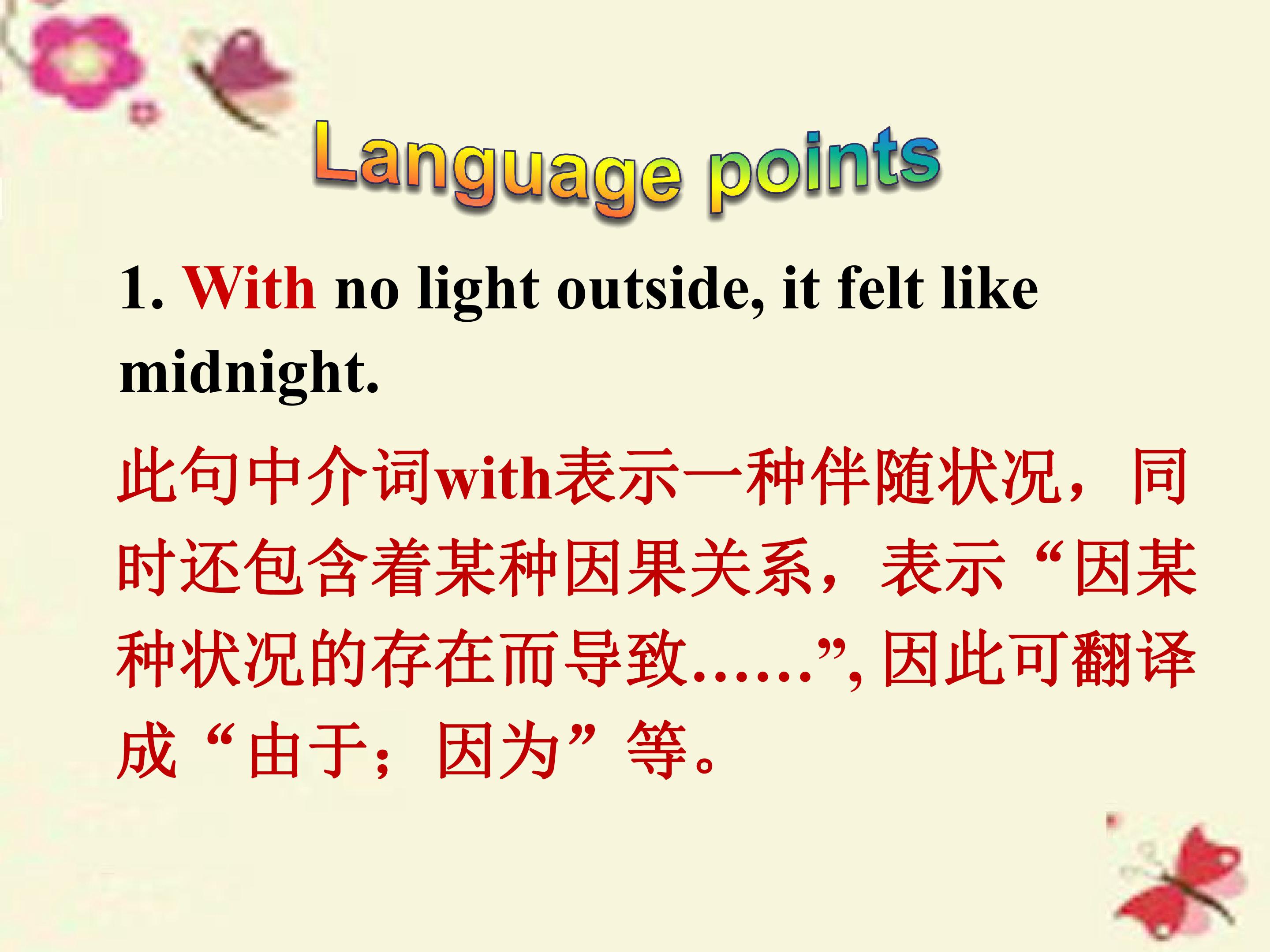 Language points

1. With no light outside, it felt like midnight.

此句中介词with表示一种伴随状况，同时还包含着某种因果关系，表示“因某种状况的存在而导致……”, 因此可翻译成“由于；因为”等。